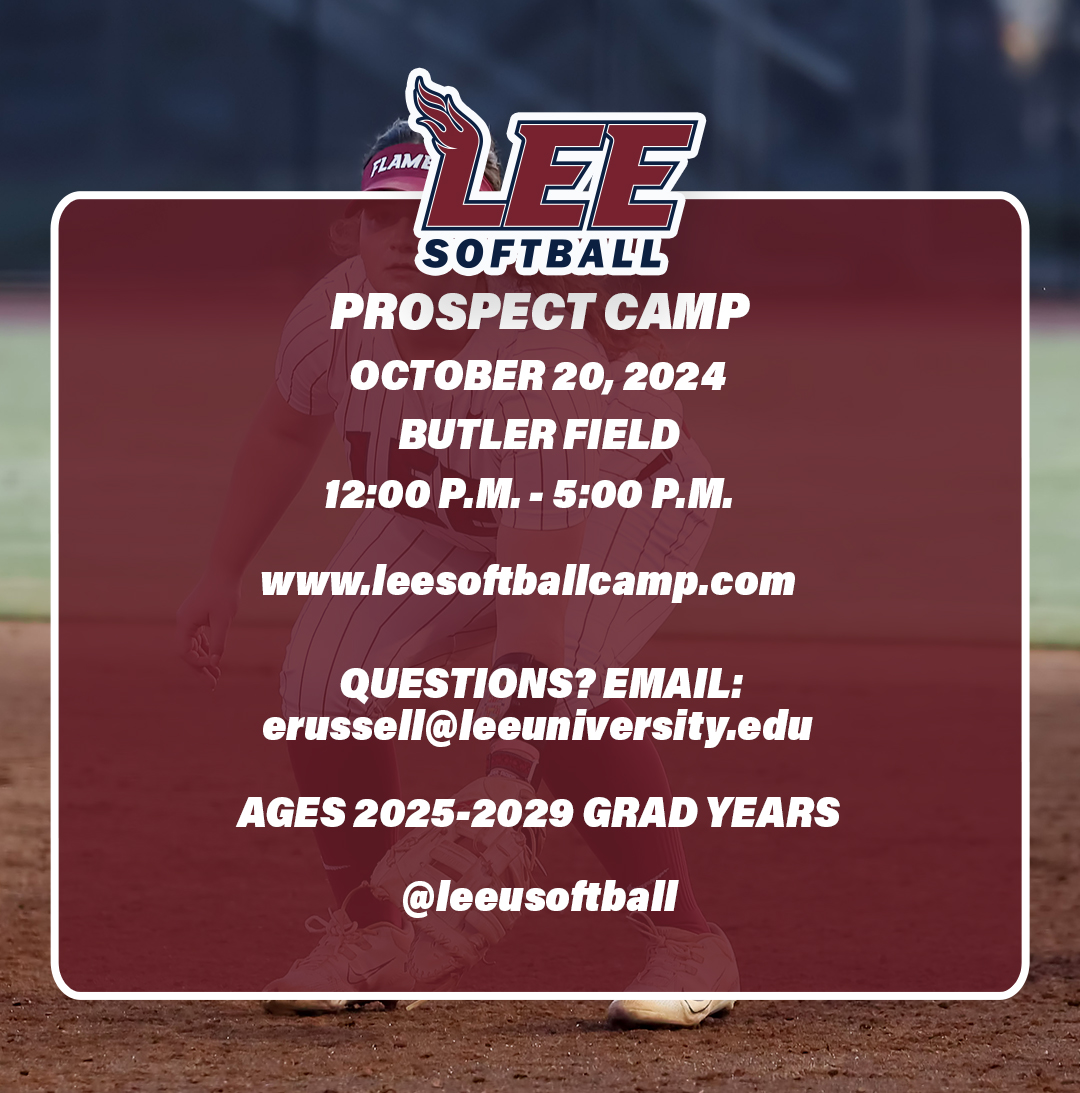 FLAME

LEE
SOFTBALL

PROSPECT CAMP

OCTOBER 20, 2024

BUTLER FIELD

12:00 P.M. - 5:00 P.M.

www.leesoftballcamp.com

QUESTIONS? EMAIL:
erussell@leeuniversity.edu

AGES 2025-2029 GRAD YEARS

@leeusoftball